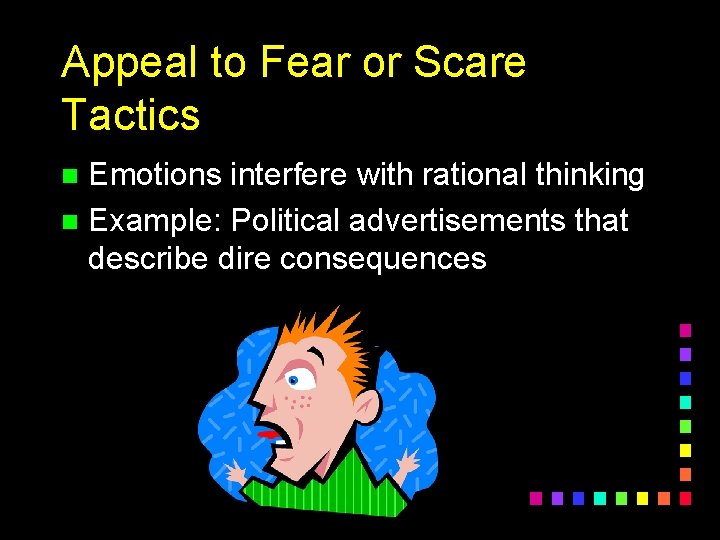 Appeal to Fear or Scare Tactics

- Emotions interfere with rational thinking
- Example: Political advertisements that describe dire consequences